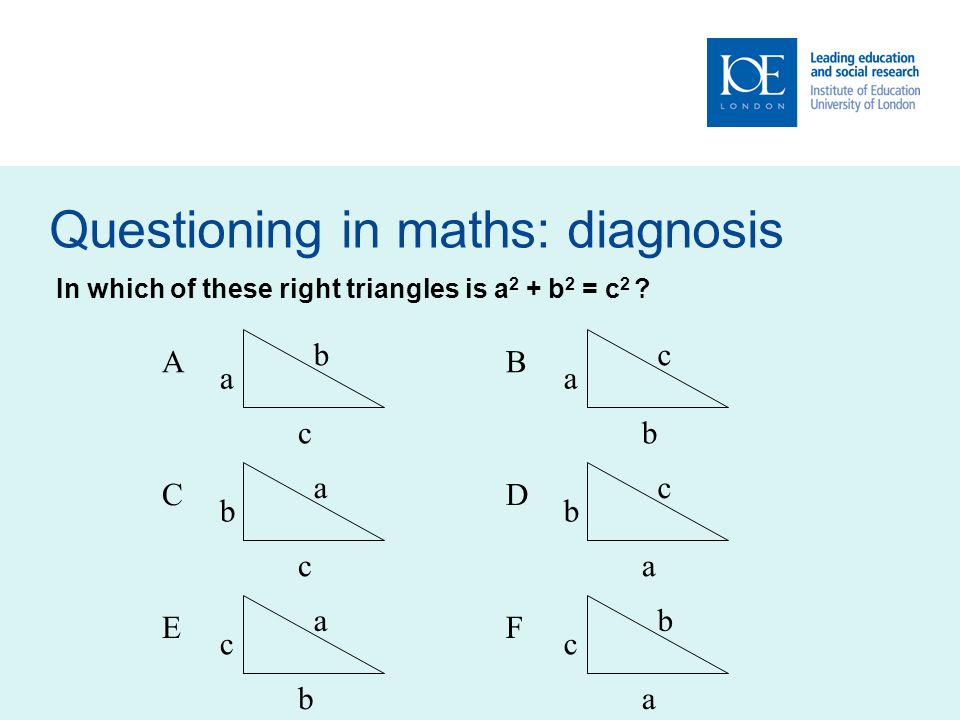 IOE
LONDON
Leading education and social research
Institute of Education University of London

Questioning in maths: diagnosis

In which of these right triangles is $a^2 + b^2 = c^2$ ?

A
a
b
c

B
a
c
b

C
b
a
c

D
b
c
a

E
c
a
b

F
c
b
a